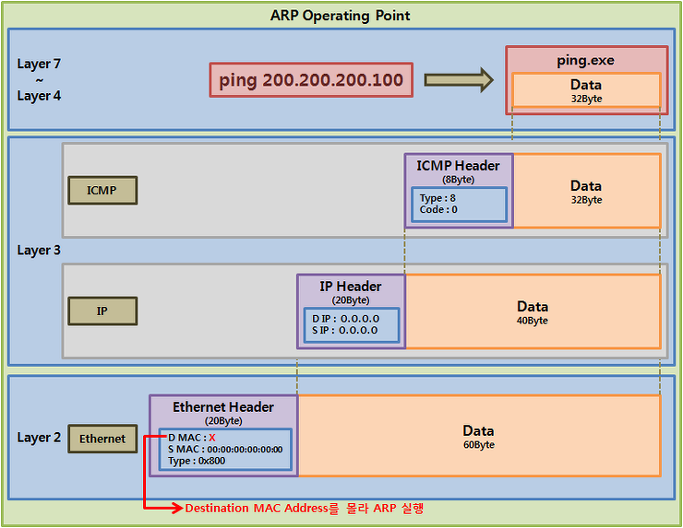 ARP Operating Point

Layer 7
~
Layer 4

ping 200.200.200.100

ping.exe

Data
32Byte

Layer 3

ICMP

ICMP Header
(8Byte)

Type : 8
Code : 0

Data
32Byte

IP

IP Header
(20Byte)

D IP : 0.0.0.0
S IP : 0.0.0.0

Data
40Byte

Layer 2

Ethernet

Ethernet Header
(20Byte)

D MAC : X
S MAC : 00:00:00:00:00:00
Type : 0x800

Data
60Byte

Destination MAC Address를 몰라 ARP 실행